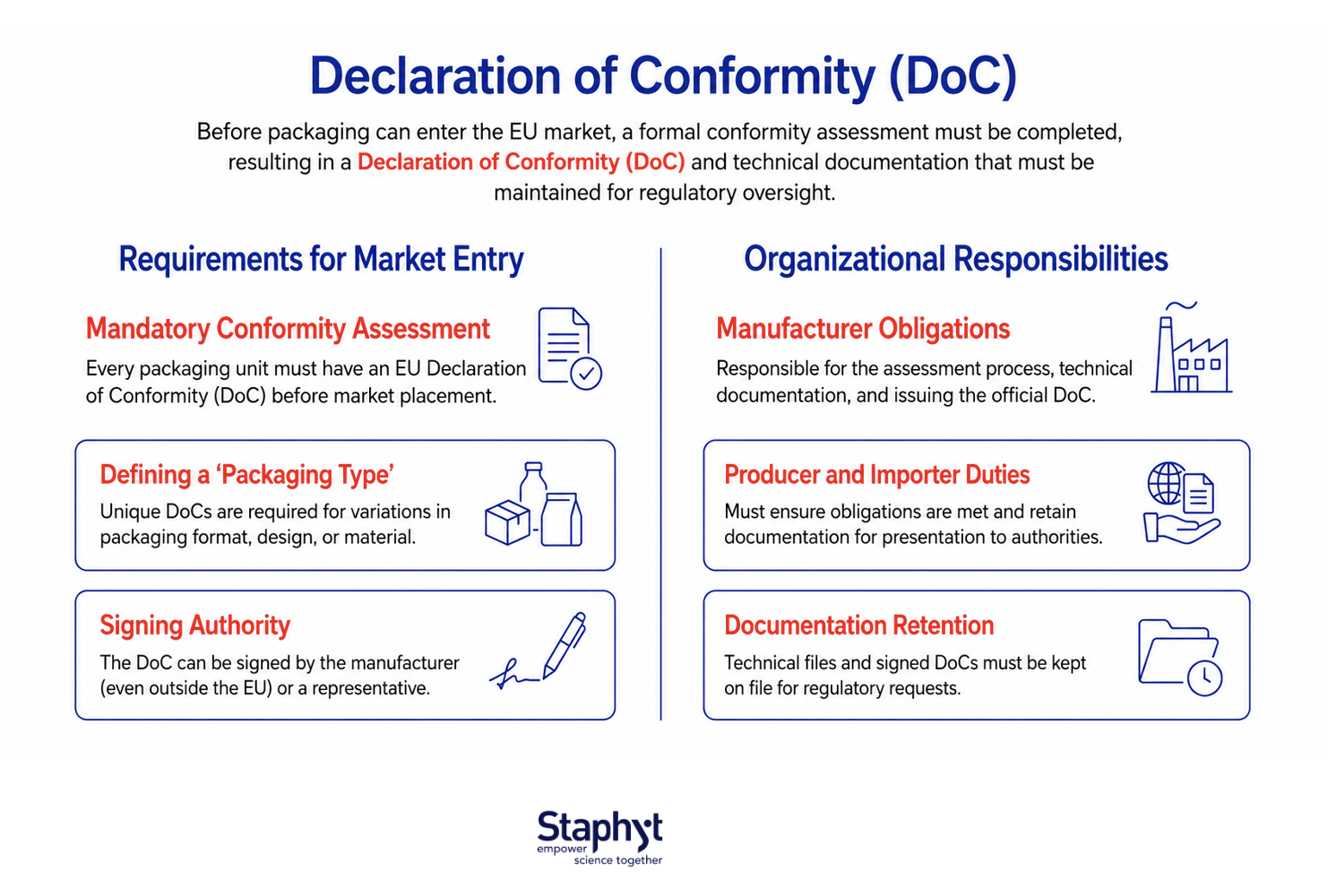 Declaration of Conformity (DoC)

Before packaging can enter the EU market, a formal conformity assessment must be completed, resulting in a Declaration of Conformity (DoC) and technical documentation that must be maintained for regulatory oversight.

Requirements for Market Entry

Mandatory Conformity Assessment
Every packaging unit must have an EU Declaration of Conformity (DoC) before market placement.

Defining a 'Packaging Type'
Unique DoCs are required for variations in packaging format, design, or material.

Signing Authority
The DoC can be signed by the manufacturer (even outside the EU) or a representative.

Organizational Responsibilities

Manufacturer Obligations
Responsible for the assessment process, technical documentation, and issuing the official DoC.

Producer and Importer Duties
Must ensure obligations are met and retain documentation for presentation to authorities.

Documentation Retention
Technical files and signed DoCs must be kept on file for regulatory requests.

Staphyt
empower science together